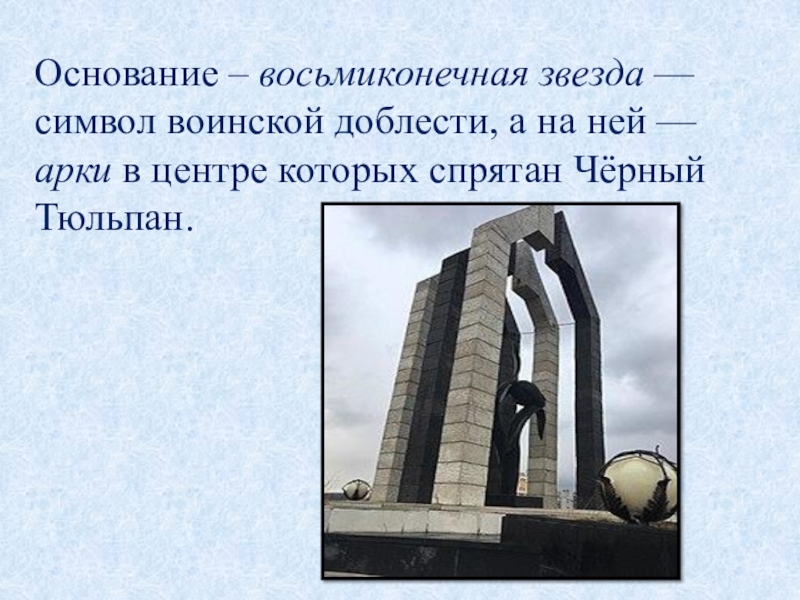 Основание – восьмиконечная звезда — символ воинской доблести, а на ней — арки в центре которых спрятан Чёрный Тюльпан.